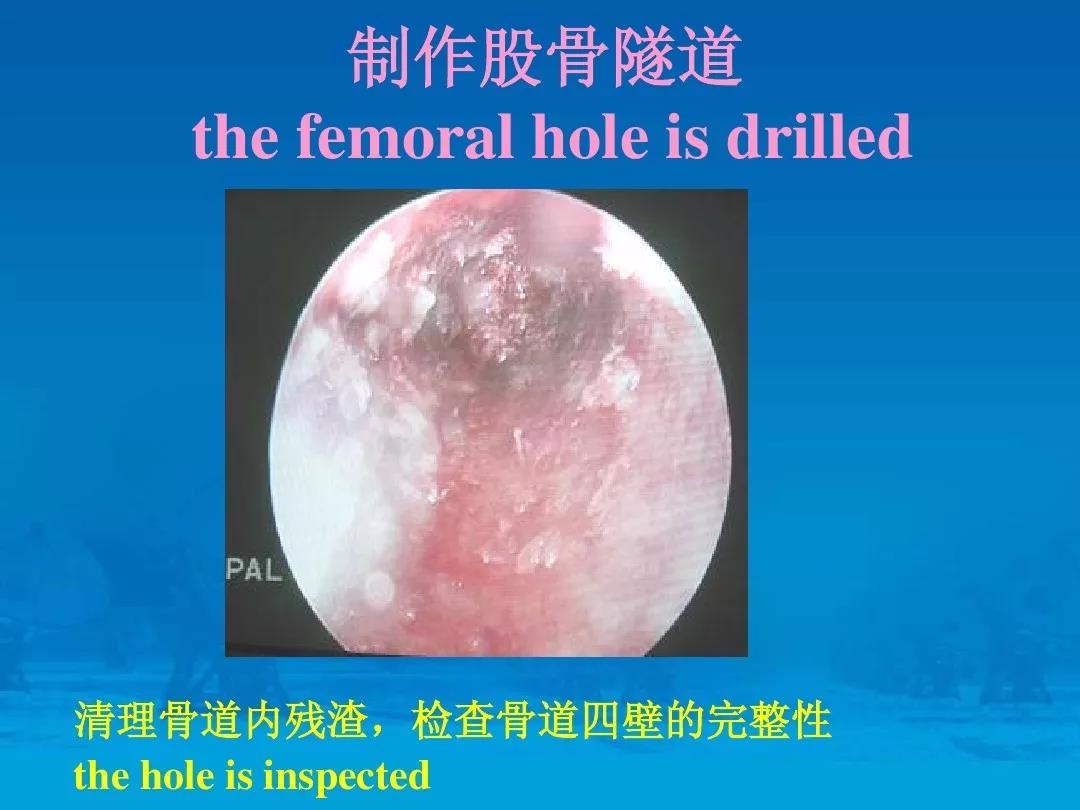 制作股骨隧道
the femoral hole is drilled

PAL

清理骨道内残渣，检查骨道四壁的完整性
the hole is inspected